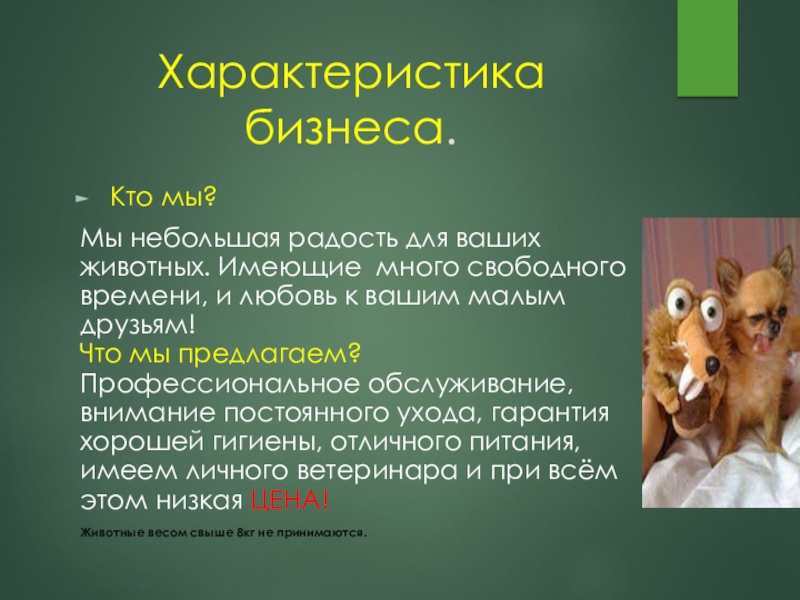 Характеристика бизнеса.

Кто мы?

Мы небольшая радость для ваших животных. Имеющие много свободного времени, и любовь к вашим малым друзьям!
Что мы предлагаем?
Профессиональное обслуживание, внимание постоянного ухода, гарантия хорошей гигиены, отличного питания, имеем личного ветеринара и при всём этом низкая ЦЕНА!

Животные весом свыше 8кг не принимаются.